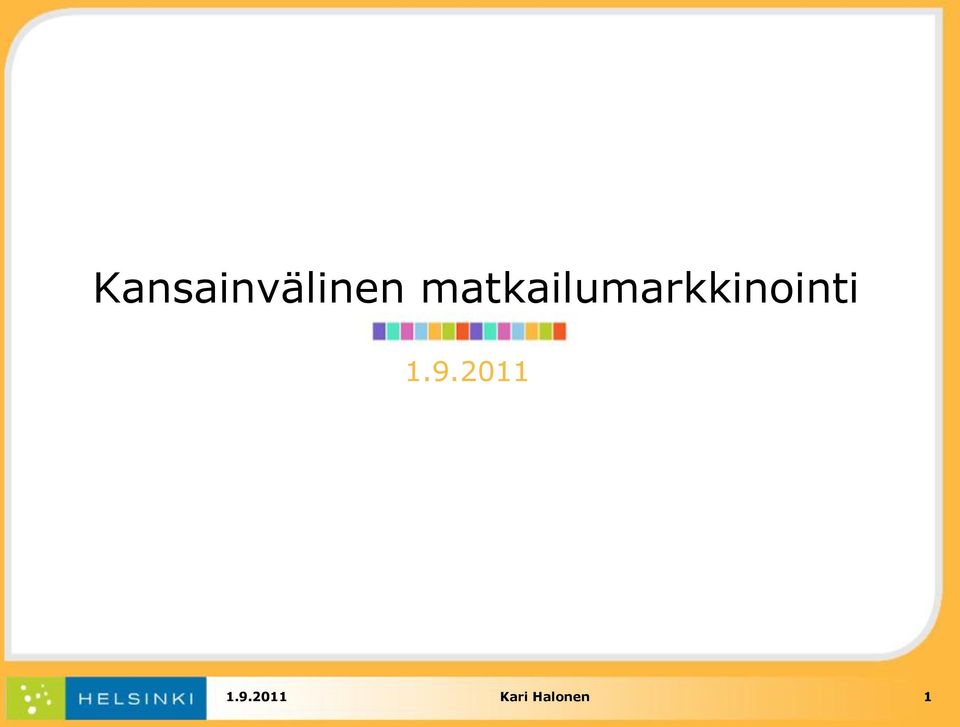 Kansainvälinen matkailumarkkinointi

1.9.2011

HELSINKI

1.9.2011

Kari Halonen

1